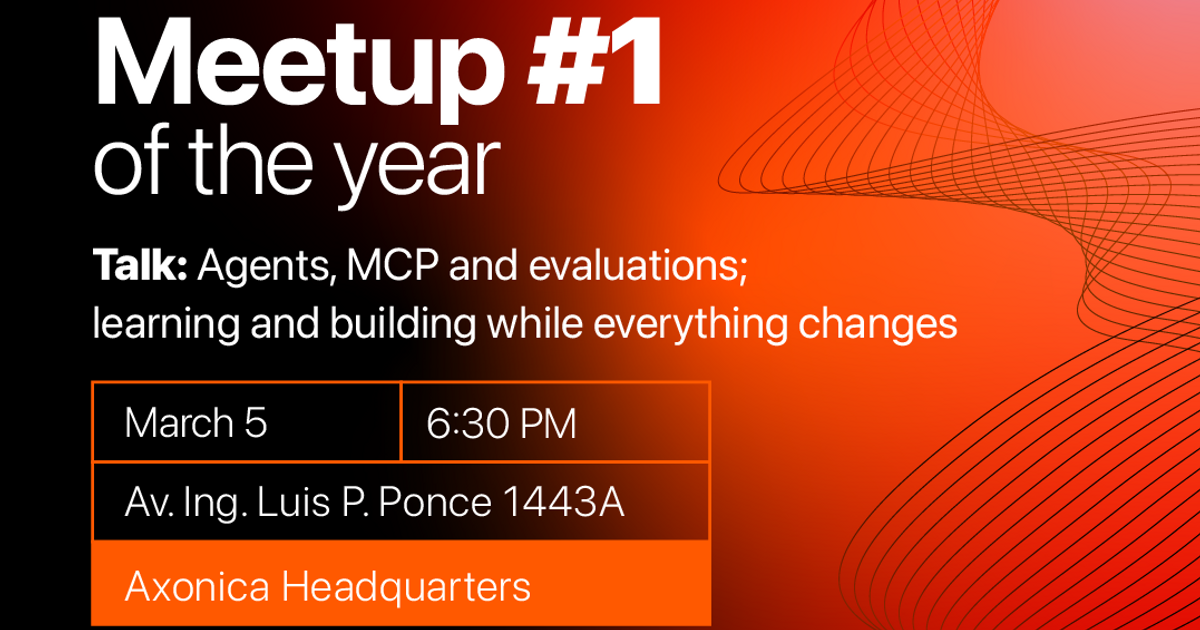 Meetup #1
of the year

Talk: Agents, MCP and evaluations; learning and building while everything changes

March 5
6:30 PM
Av. Ing. Luis P. Ponce 1443A
Axonica Headquarters